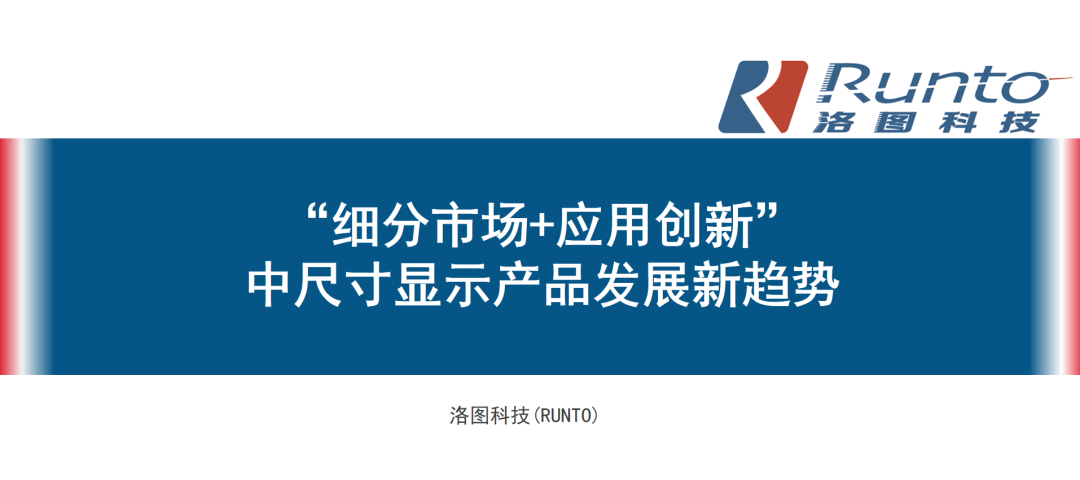 Runto
洛图科技

“细分市场+应用创新”
中尺寸显示产品发展新趋势

洛图科技(RUNTO)